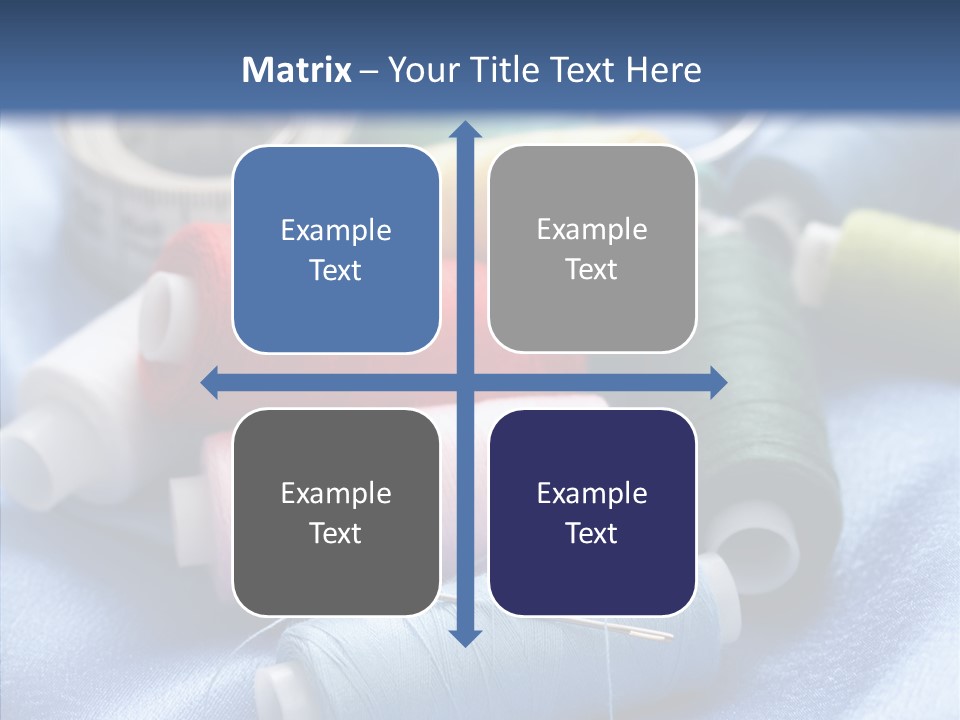 Matrix – Your Title Text Here

Example Text

Example Text

Example Text

Example Text